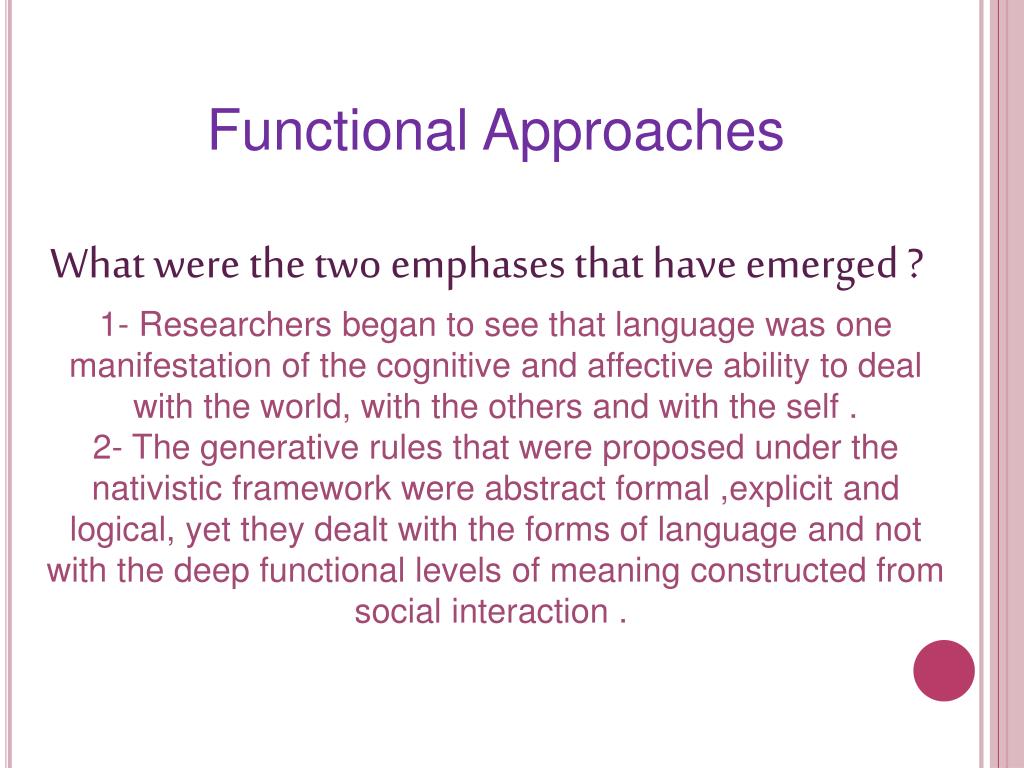 Functional Approaches

What were the two emphases that have emerged ?

1- Researchers began to see that language was one manifestation of the cognitive and affective ability to deal with the world, with the others and with the self .
2- The generative rules that were proposed under the nativistic framework were abstract formal ,explicit and logical, yet they dealt with the forms of language and not with the deep functional levels of meaning constructed from social interaction .